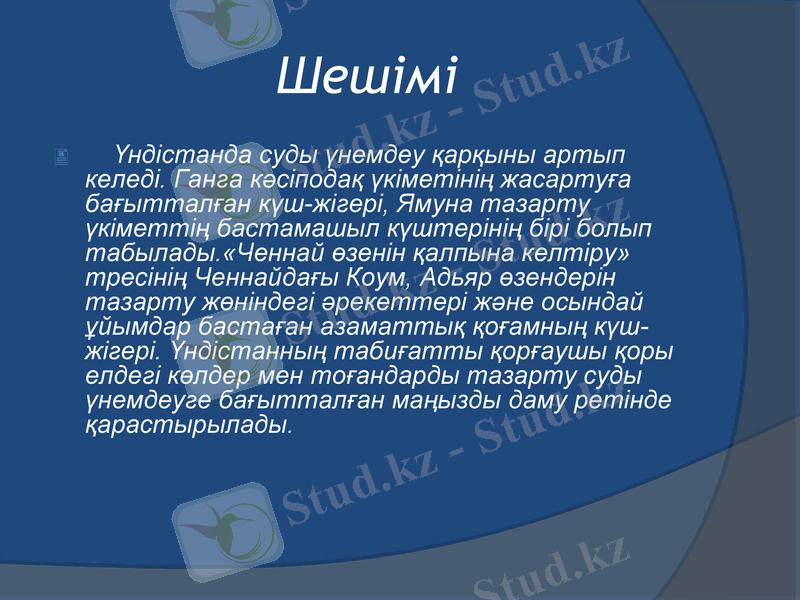 Шешімі

Үндістанда суды үнемдеу қарқыны артып келеді. Ганга кәсіподақ үкіметінің жасартуға бағытталған күш-жігері, Ямуна тазарту үкіметтің бастамашыл күштерінің бірі болып табылады.«Ченнай өзенін қалпына келтіру» тресінің Ченнайдағы Коум, Адьяр өзендерін тазарту жөніндегі әрекеттері және осындай ұйымдар бастаған азаматтық қоғамның күш-жігері. Үндістанның табиғатты қорғаушы қоры елдегі көлдер мен тоғандарды тазарту суды үнемдеуге бағытталған маңызды даму ретінде қарастырылады.

Stud.kz - Stud.kz
Stud.kz - Stud.kz
Stud.kz - Stud.kz
Stud.kz